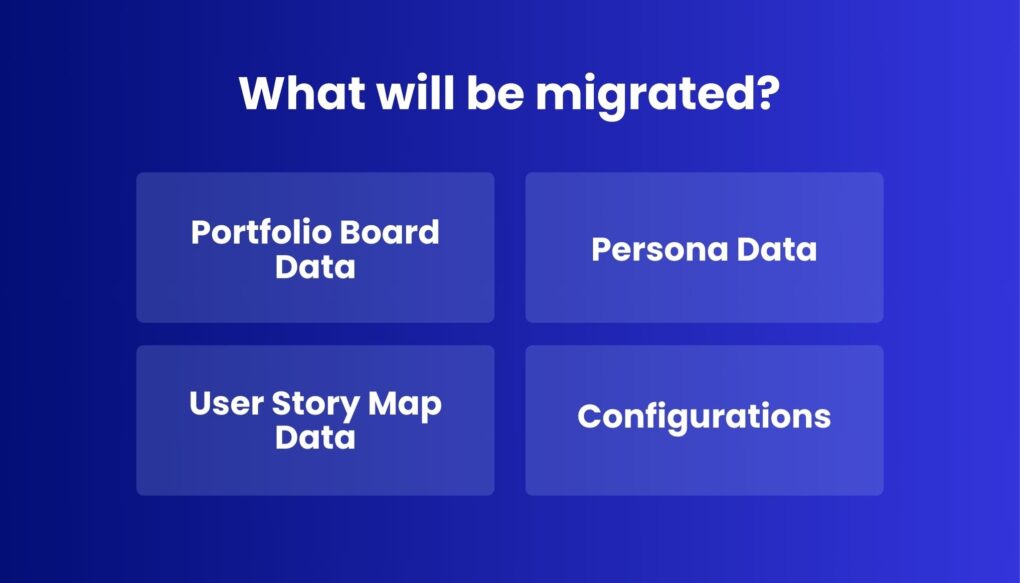 What will be migrated?

Portfolio Board Data

Persona Data

User Story Map Data

Configurations